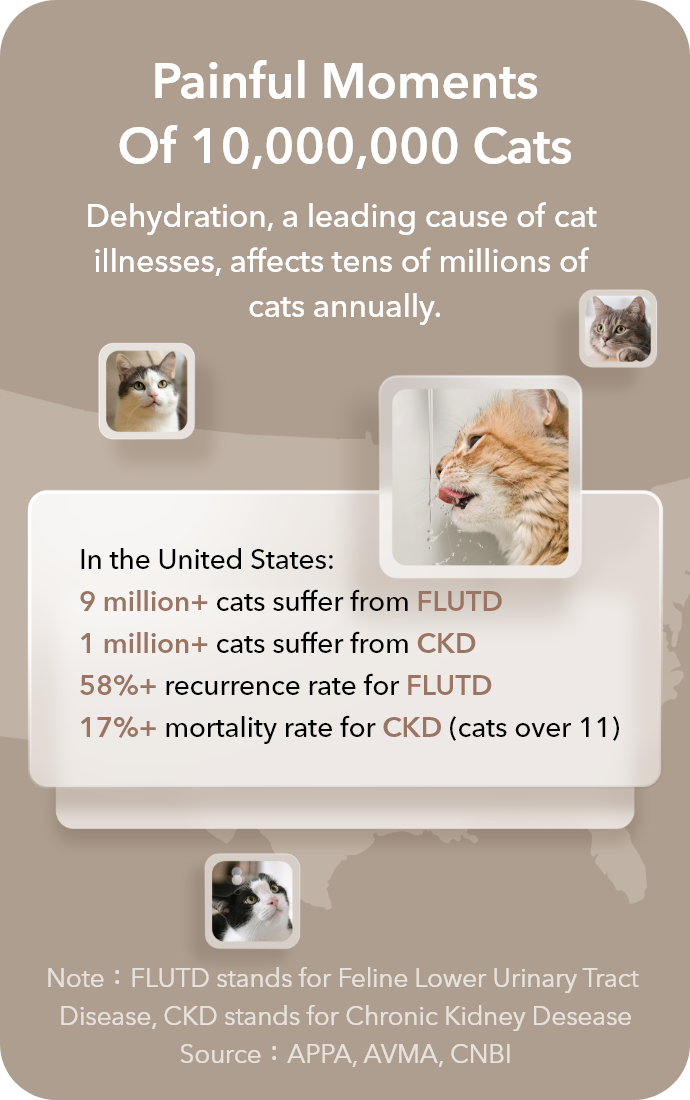 Painful Moments
Of 10,000,000 Cats

Dehydration, a leading cause of cat illnesses, affects tens of millions of cats annually.

In the United States:
9 million+ cats suffer from FLUTD
1 million+ cats suffer from CKD
58%+ recurrence rate for FLUTD
17%+ mortality rate for CKD (cats over 11)

Note：FLUTD stands for Feline Lower Urinary Tract Disease, CKD stands for Chronic Kidney Desease
Source：APPA, AVMA, CNBI